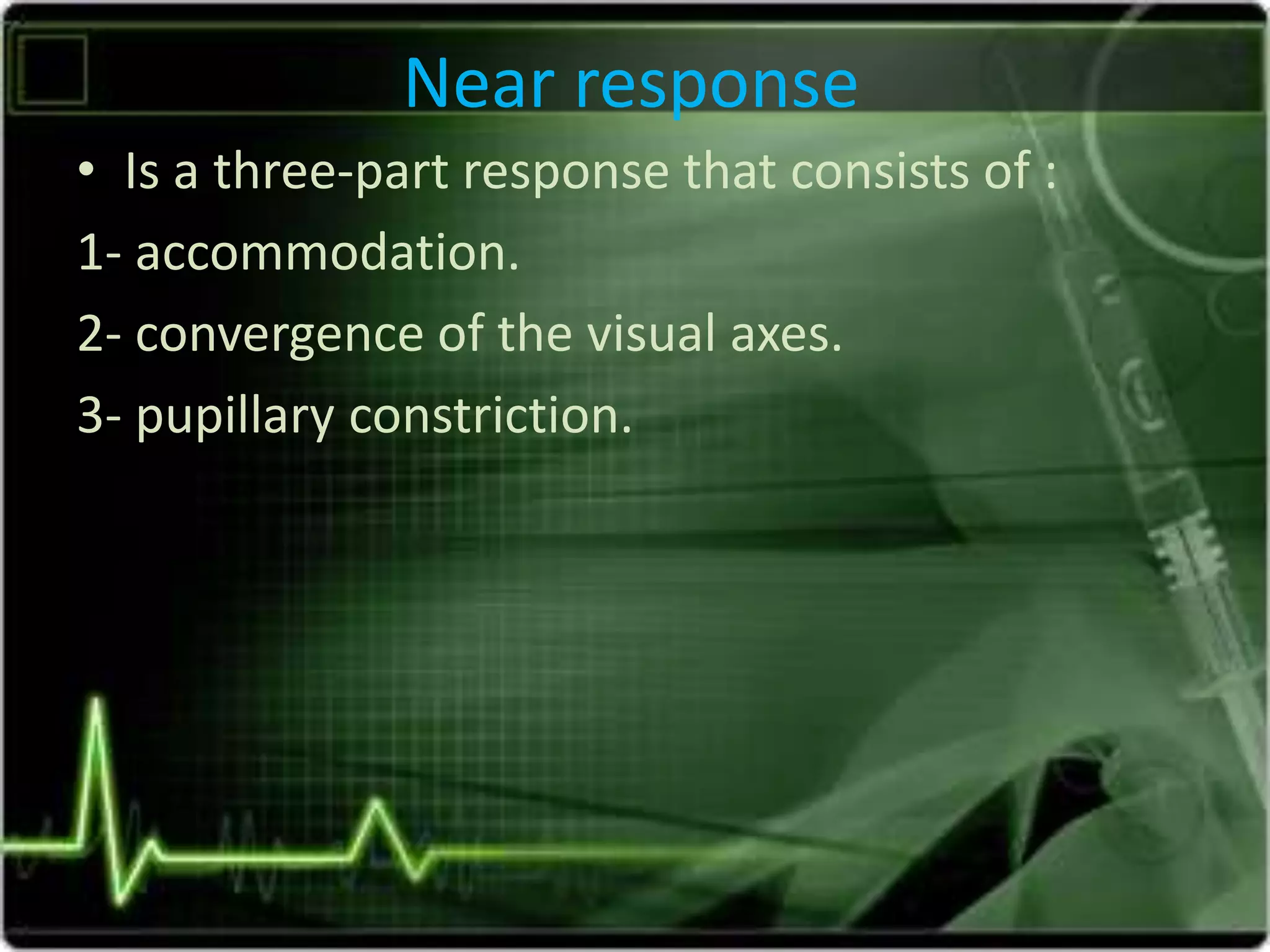 Near response

• Is a three-part response that consists of :

1- accommodation.

2- convergence of the visual axes.

3- pupillary constriction.